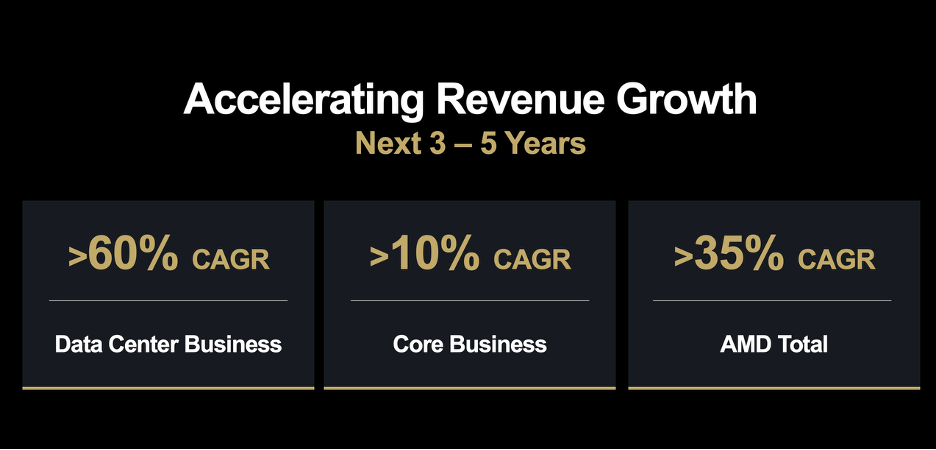 Accelerating Revenue Growth
Next 3 – 5 Years

>60% CAGR
Data Center Business

>10% CAGR
Core Business

>35% CAGR
AMD Total